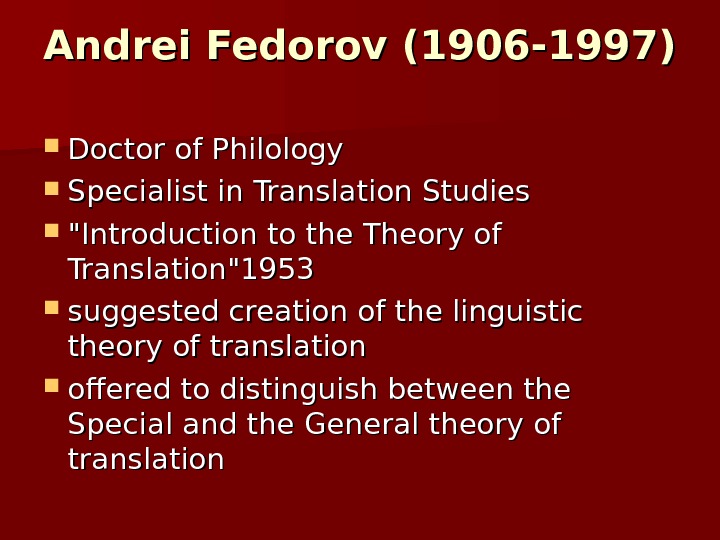 Andrei Fedorov (1906-1997)

- Doctor of Philology
- Specialist in Translation Studies
- "Introduction to the Theory of Translation"1953
- suggested creation of the linguistic theory of translation
- offered to distinguish between the Special and the General theory of translation